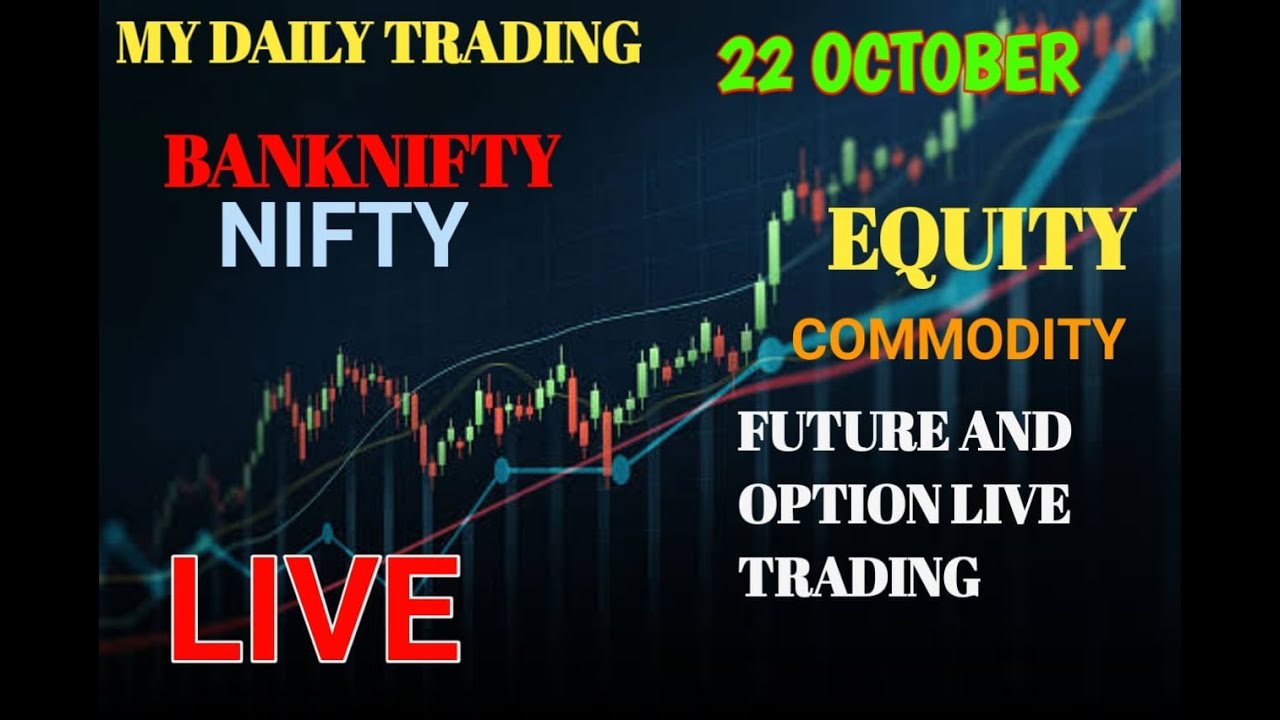 MY DAILY TRADING

22 OCTOBER

BANKNIFTY
NIFTY

EQUITY
COMMODITY

FUTURE AND OPTION LIVE TRADING

LIVE